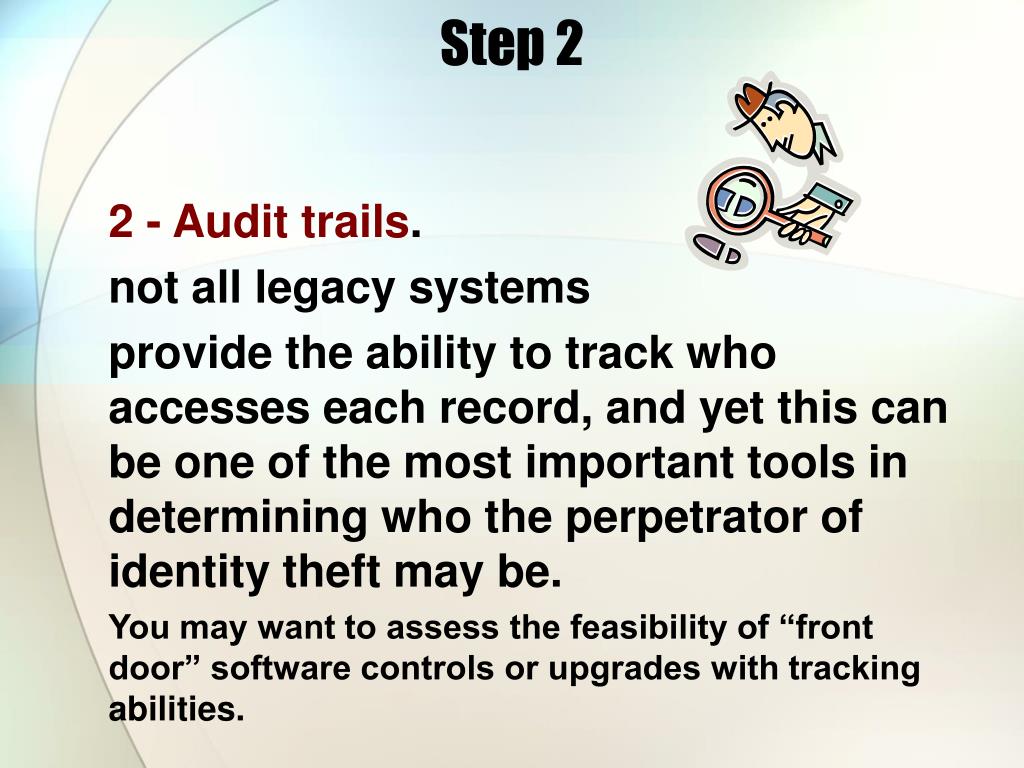 Step 2

2 - Audit trails.

not all legacy systems

provide the ability to track who accesses each record, and yet this can be one of the most important tools in determining who the perpetrator of identity theft may be.

You may want to assess the feasibility of “front door” software controls or upgrades with tracking abilities.